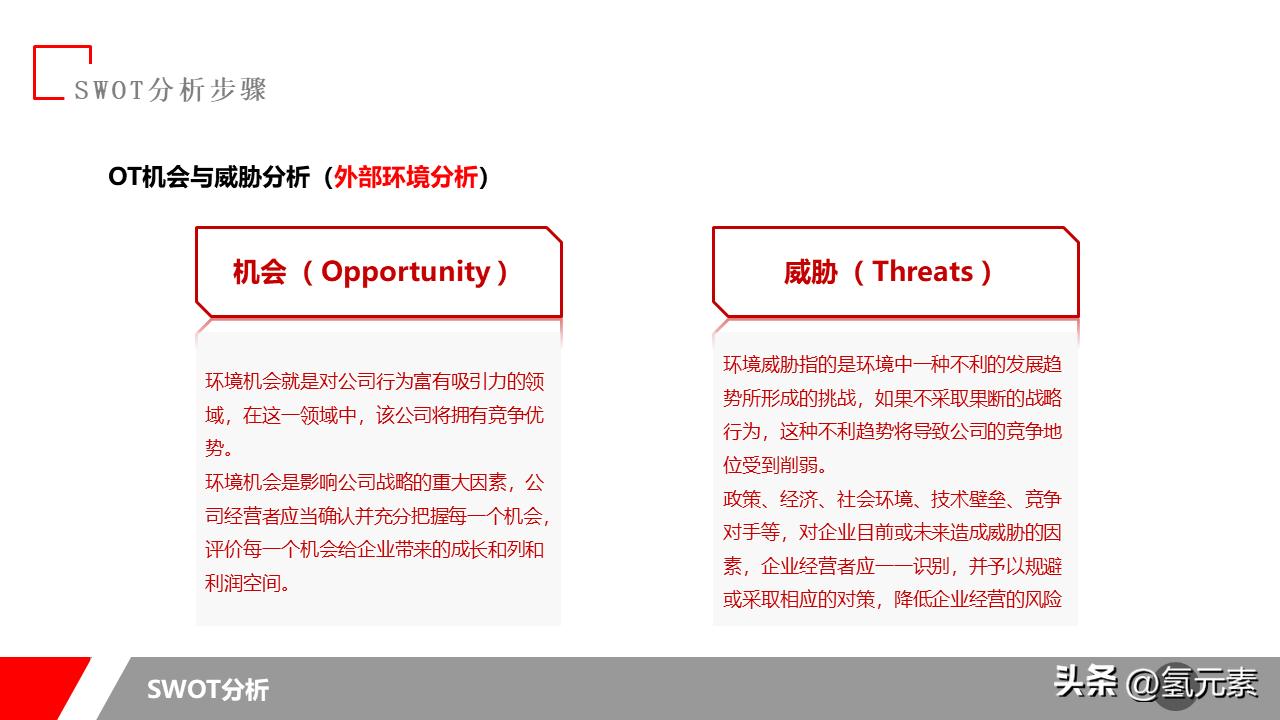 SWOT分析步骤

OT机会与威胁分析（外部环境分析）

机会（Opportunity）

环境机会就是对公司行为富有吸引力的领域，在这一领域中，该公司将拥有竞争优势。
环境机会是影响公司战略的重大因素，公司经营者应当确认并充分把握每一个机会，评价每一个机会给企业带来的成长和列和利润空间。

威胁（Threats）

环境威胁指的是环境中一种不利的发展趋势所形成的挑战，如果不采取果断的战略行为，这种不利趋势将导致公司的竞争地位受到削弱。
政策、经济、社会环境、技术壁垒、竞争对手等，对企业目前或未来造成威胁的因素，企业经营者应一一识别，并予以规避或采取相应的对策，降低企业经营的风险

SWOT分析

头条 @氢元素